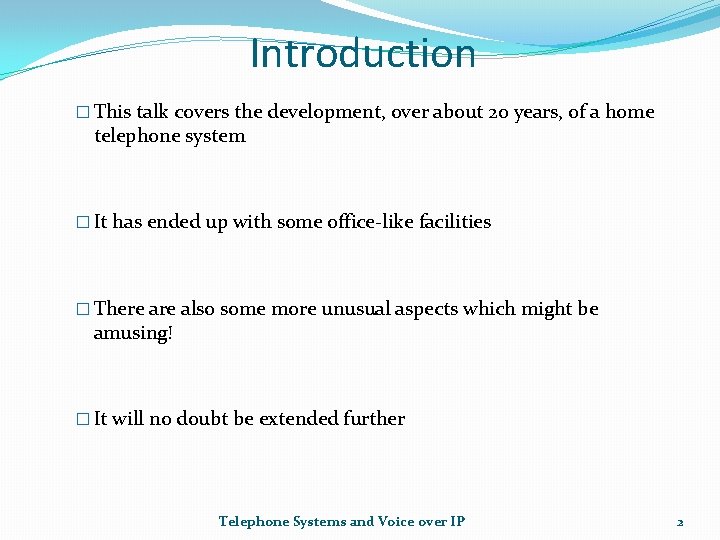 Introduction

□ This talk covers the development, over about 20 years, of a home telephone system

□ It has ended up with some office-like facilities

□ There are also some more unusual aspects which might be amusing!

□ It will no doubt be extended further

Telephone Systems and Voice over IP

2